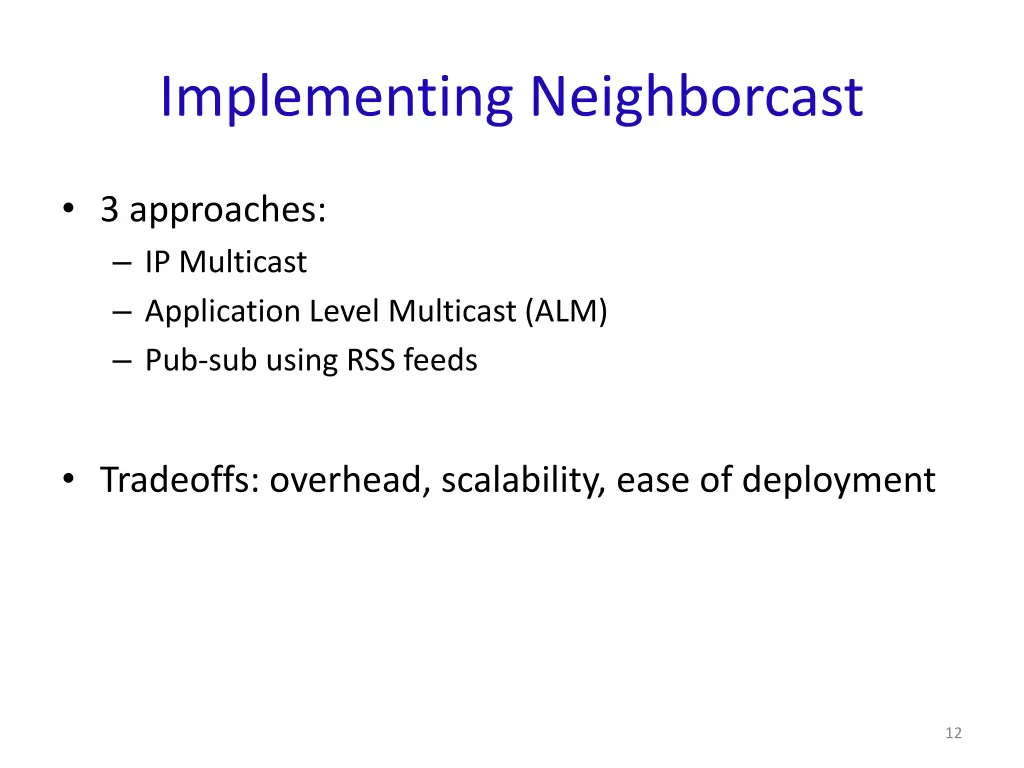 Implementing Neighborcast

• 3 approaches:
– IP Multicast
– Application Level Multicast (ALM)
– Pub-sub using RSS feeds

• Tradeoffs: overhead, scalability, ease of deployment

12